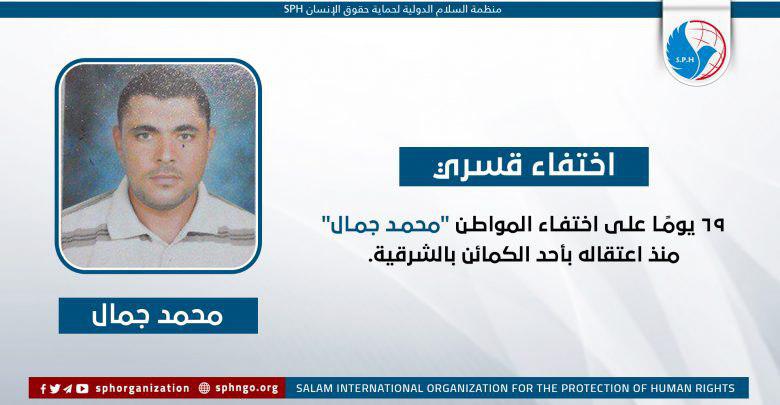 منظمة السلام الدولية لحماية حقوق الإنسان SPH

S.P.H

اختفاء قسري

٦٩ يومًا على اختفاء المواطن "محمد جمال" منذ اعتقاله بأحد الكمائن بالشرقية.

محمد جمال

sphorganization sphngo.org SALAM INTERNATIONAL ORGANIZATION FOR THE PROTECTION OF HUMAN RIGHTS